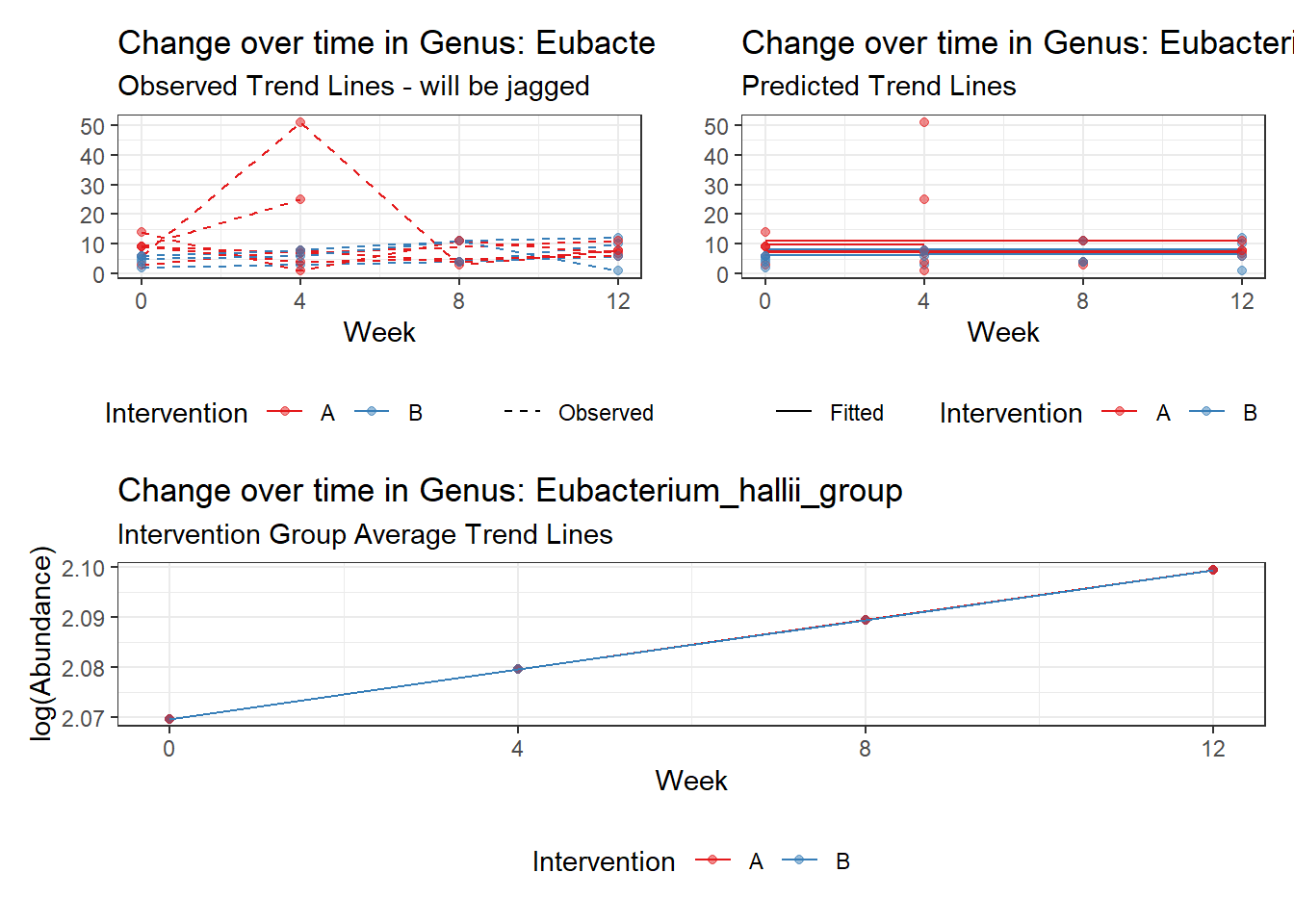 Change over time in Genus: Eubacte
Observed Trend Lines - will be jagged

50
40
30
20
10
0

0 4 8 12
Week

Intervention A B
Observed

Change over time in Genus: Eubacteri
Predicted Trend Lines

50
40
30
20
10
0

0 4 8 12
Week

Fitted
Intervention A B

Change over time in Genus: Eubacterium_hallii_group
Intervention Group Average Trend Lines

log(Abundance)
2.10
2.09
2.08
2.07

0 4 8 12
Week

Intervention A B